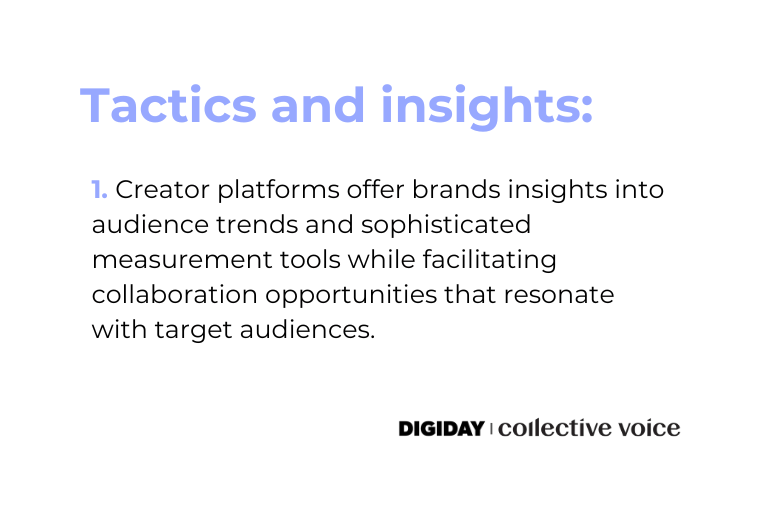 Tactics and insights:

1. Creator platforms offer brands insights into audience trends and sophisticated measurement tools while facilitating collaboration opportunities that resonate with target audiences.

DIGIDAY | collective voice